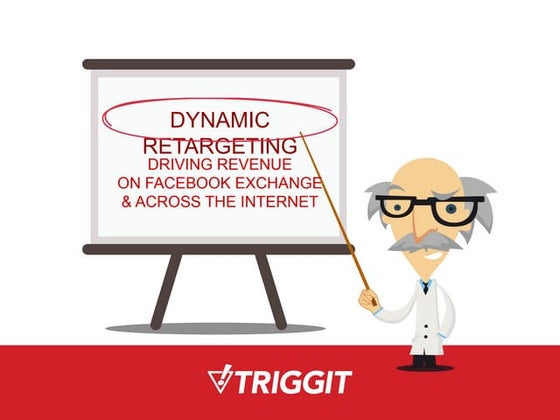 DYNAMIC RETARGETING
DRIVING REVENUE ON FACEBOOK EXCHANGE & ACROSS THE INTERNET

TRIGGIT